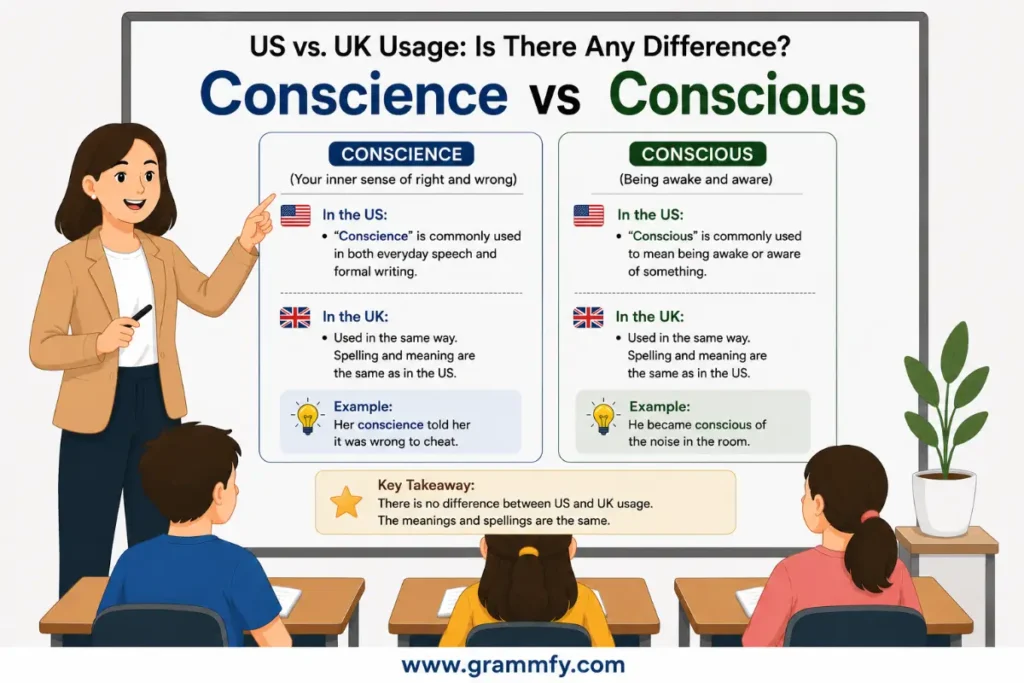 US vs. UK Usage: Is There Any Difference?

Conscience vs Conscious

CONSCIENCE

(Your inner sense of right and wrong)

In the US:
• "Conscience" is commonly used in both everyday speech and formal writing.

In the UK:
• Used in the same way. Spelling and meaning are the same as in the US.

Example:
Her conscience told her it was wrong to cheat.

CONSCIOUS

(Being awake and aware)

In the US:
• "Conscious" is commonly used to mean being awake or aware of something.

In the UK:
• Used in the same way. Spelling and meaning are the same as in the US.

Example:
He became conscious of the noise in the room.

Key Takeaway:
There is no difference between US and UK usage. The meanings and spellings are the same.

www.grammfy.com